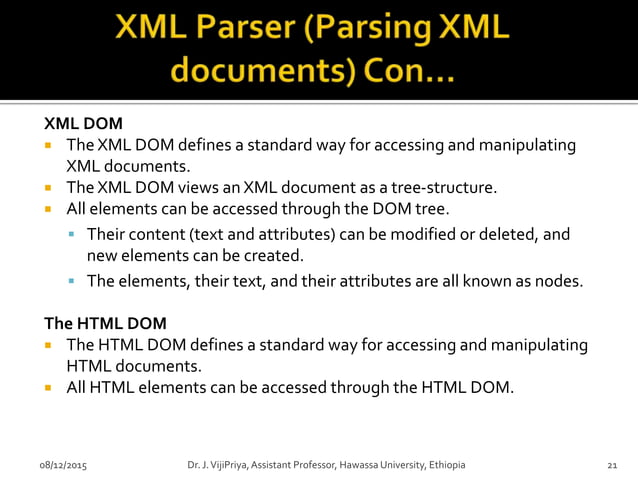 XML Parser (Parsing XML documents) Con…

XML DOM
- The XML DOM defines a standard way for accessing and manipulating XML documents.
- The XML DOM views an XML document as a tree-structure.
- All elements can be accessed through the DOM tree.
  - Their content (text and attributes) can be modified or deleted, and new elements can be created.
  - The elements, their text, and their attributes are all known as nodes.

The HTML DOM
- The HTML DOM defines a standard way for accessing and manipulating HTML documents.
- All HTML elements can be accessed through the HTML DOM.

08/12/2015 Dr. J. VijiPriya, Assistant Professor, Hawassa University, Ethiopia 21